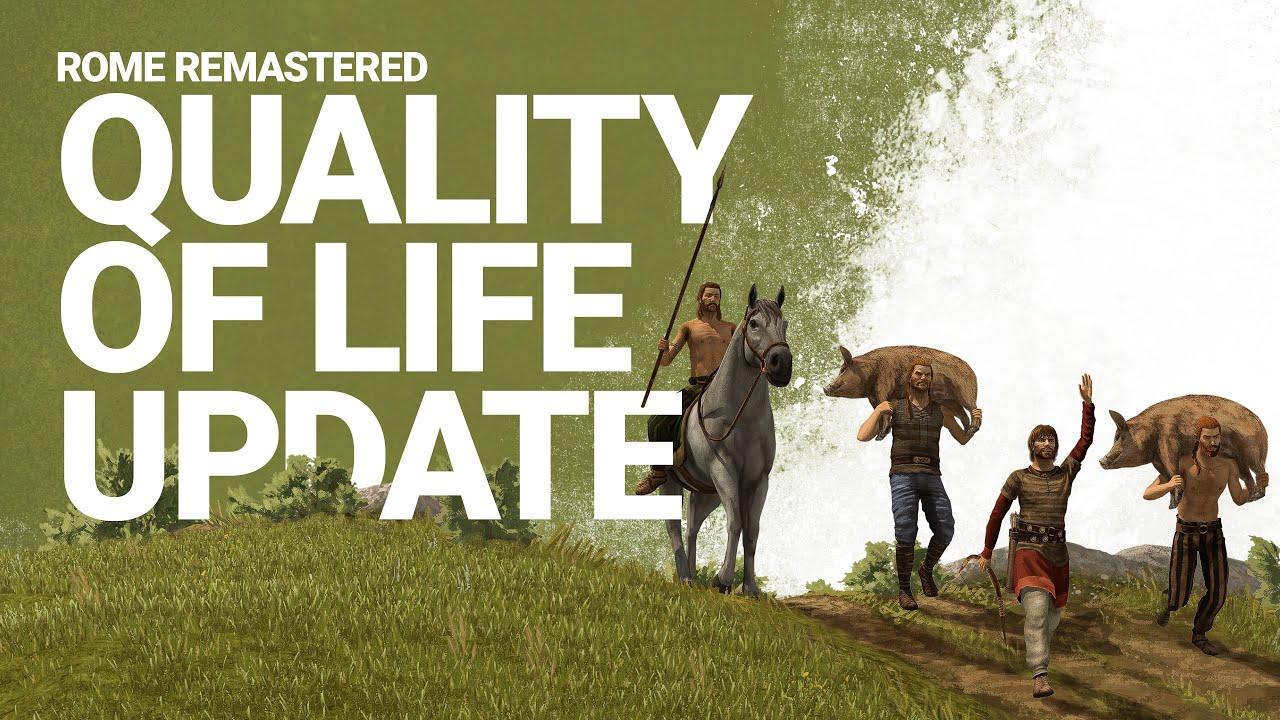 ROME REMASTERED
QUALITY OF LIFE UPDATE